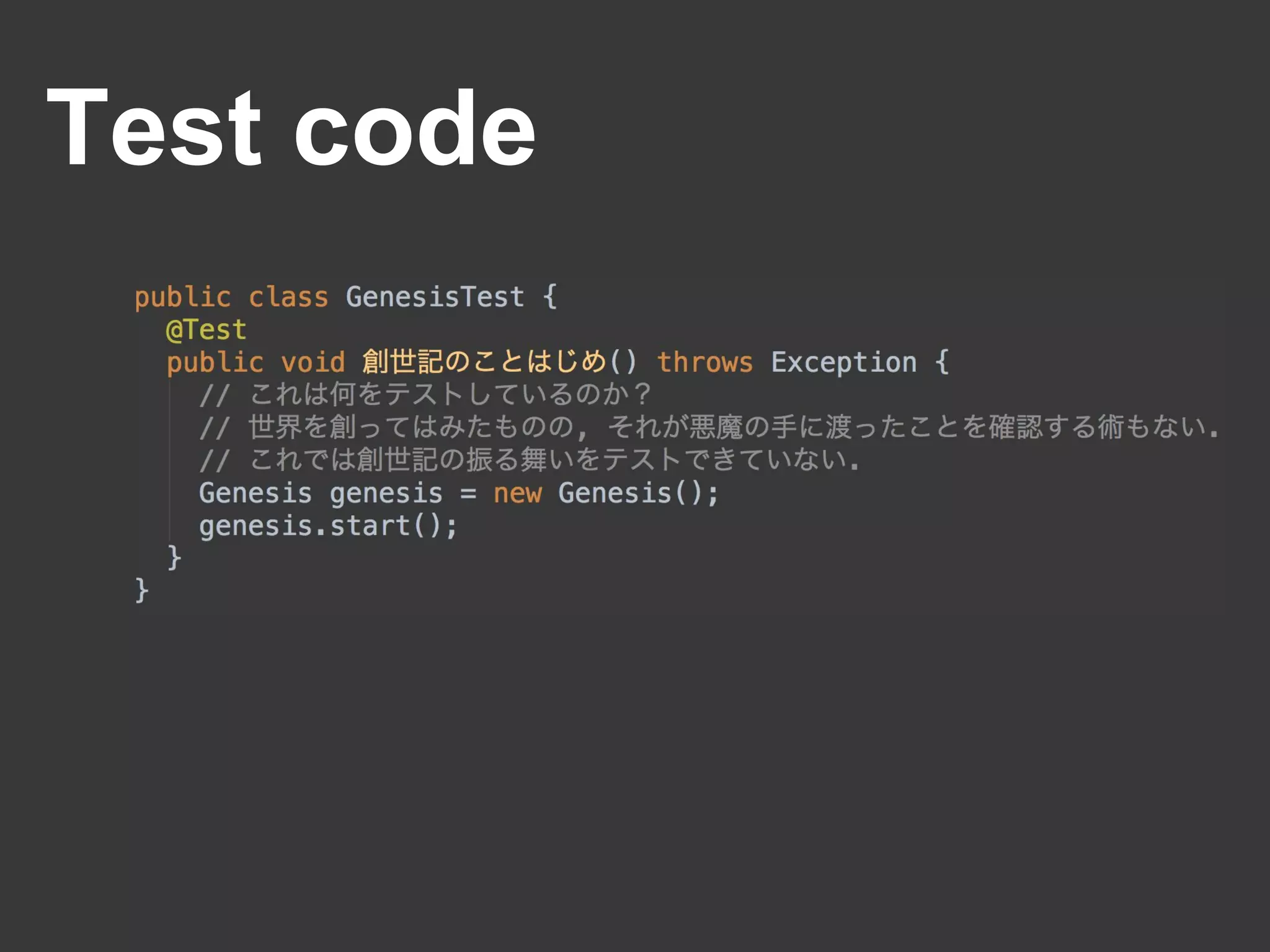 Test code

public class GenesisTest {
  @Test
  public void 創世記のことはじめ() throws Exception {
    // これは何をテストしているのか？
    // 世界を創ってはみたものの，それが悪魔の手に渡ったことを確認する術もない．
    // これでは創世記の振る舞いをテストできていない．
    Genesis genesis = new Genesis();
    genesis.start();
  }
}